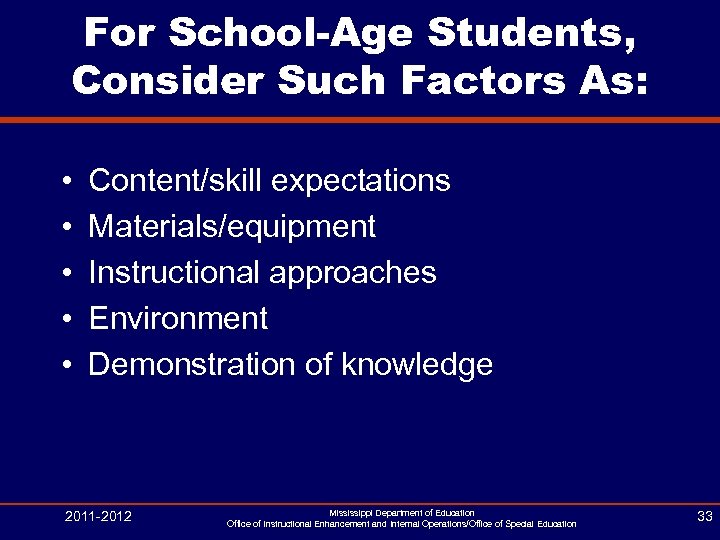 For School-Age Students, Consider Such Factors As:

• Content/skill expectations
• Materials/equipment
• Instructional approaches
• Environment
• Demonstration of knowledge

2011-2012

Mississippi Department of Education
Office of Instructional Enhancement and Internal Operations/Office of Special Education

33